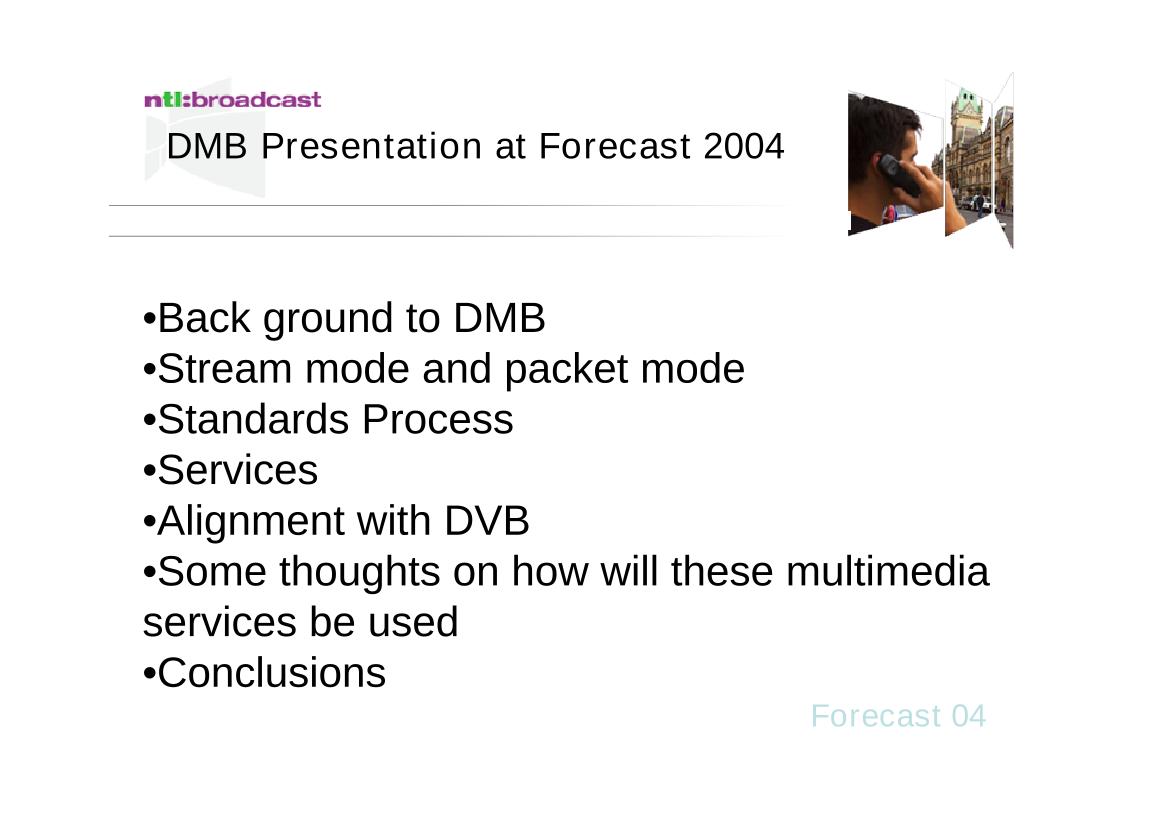 ntl:broadcast

DMB Presentation at Forecast 2004

•Back ground to DMB
•Stream mode and packet mode
•Standards Process
•Services
•Alignment with DVB
•Some thoughts on how will these multimedia services be used
•Conclusions

Forecast 04